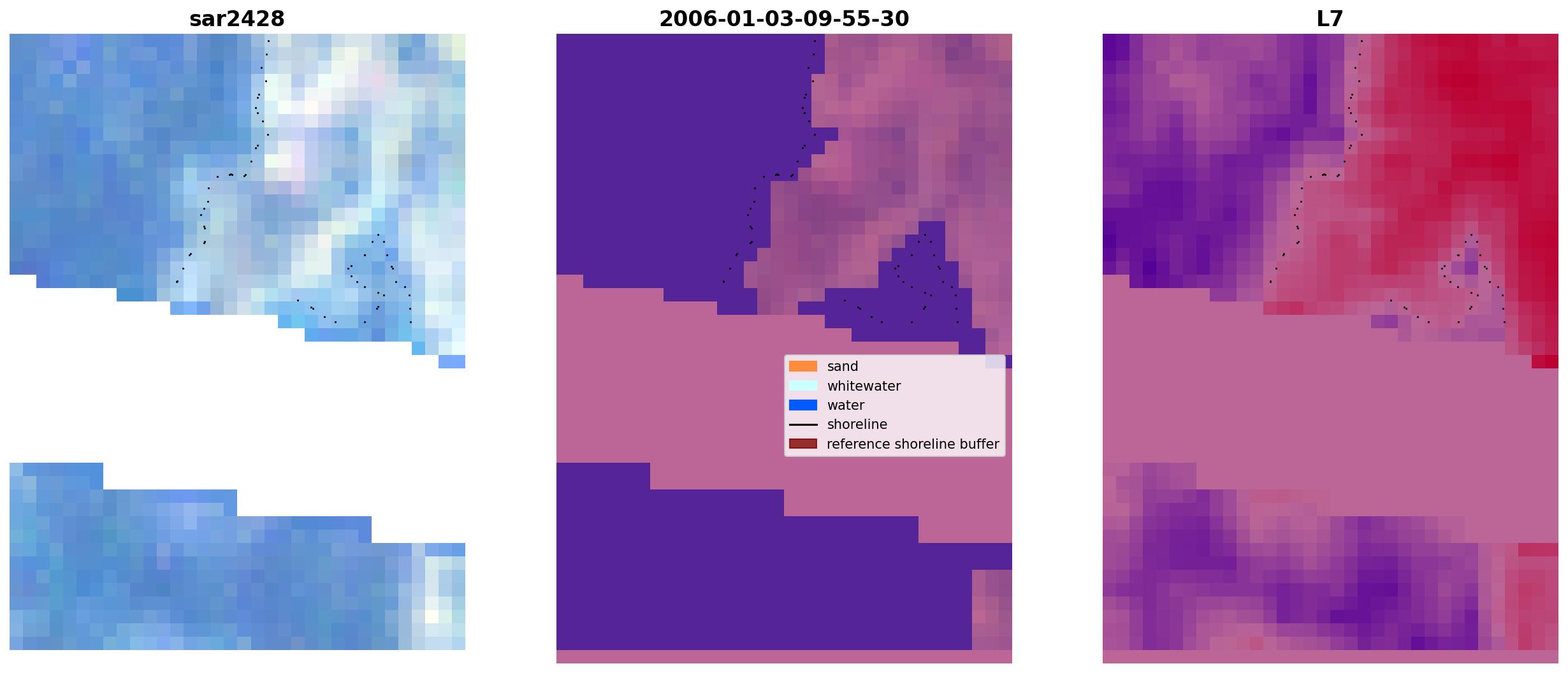 sar2428

2006-01-03-09-55-30

sand
whitewater
water
shoreline
reference shoreline buffer

L7